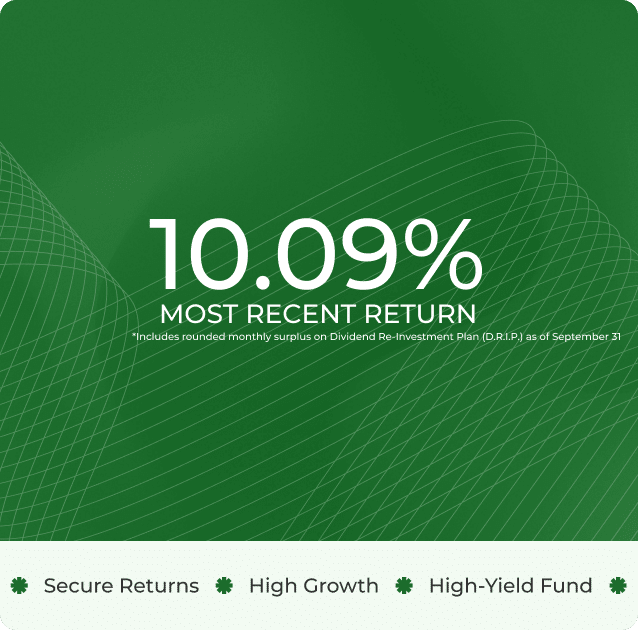 10.09%
MOST RECENT RETURN
*Includes rounded monthly surplus on Dividend Re-Investment Plan (D.R.I.P.) as of September 31

Secure Returns High Growth High-Yield Fund